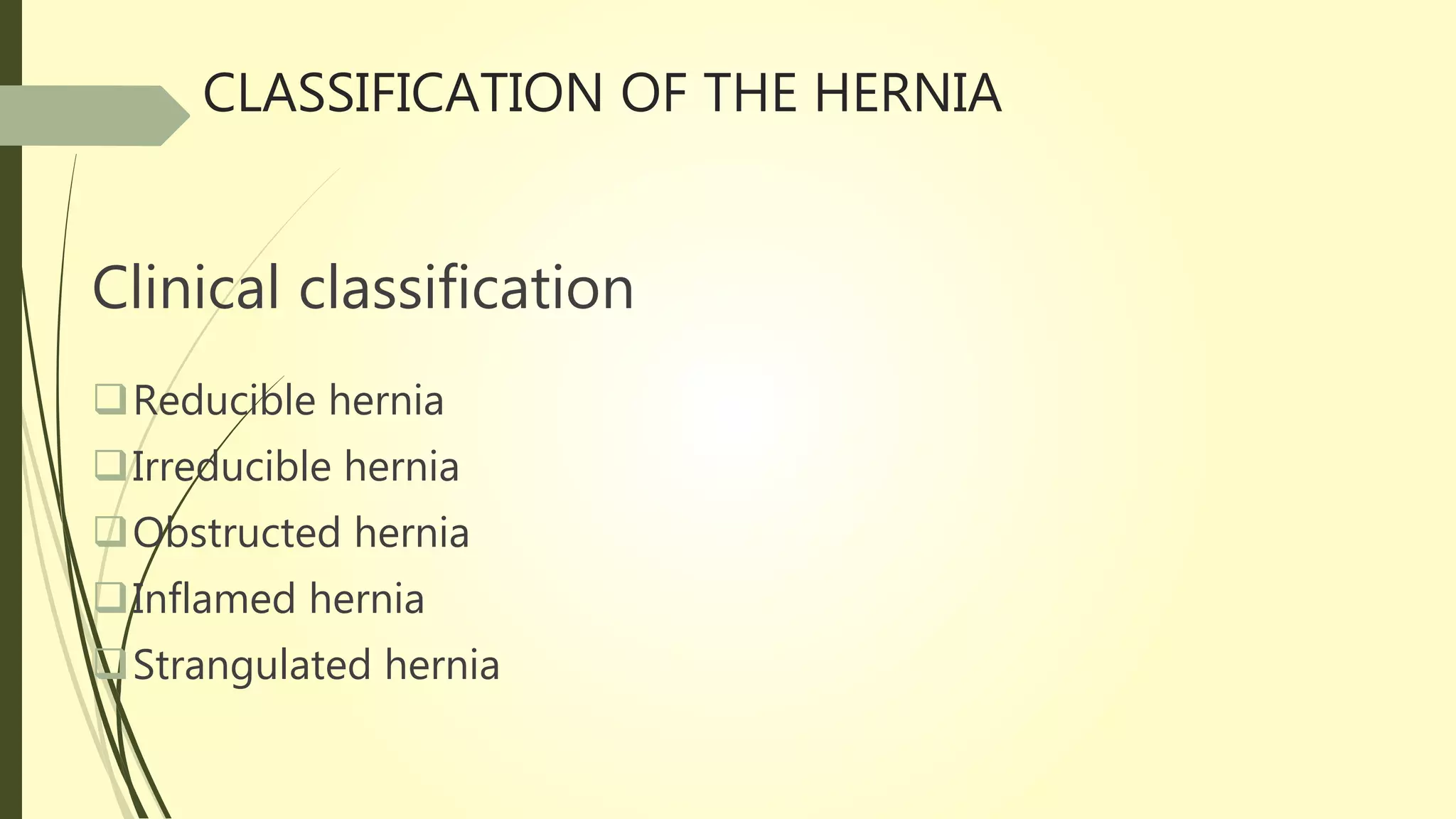 CLASSIFICATION OF THE HERNIA

Clinical classification

❑ Reducible hernia
❑ Irreducible hernia
❑ Obstructed hernia
❑ Inflamed hernia
❑ Strangulated hernia